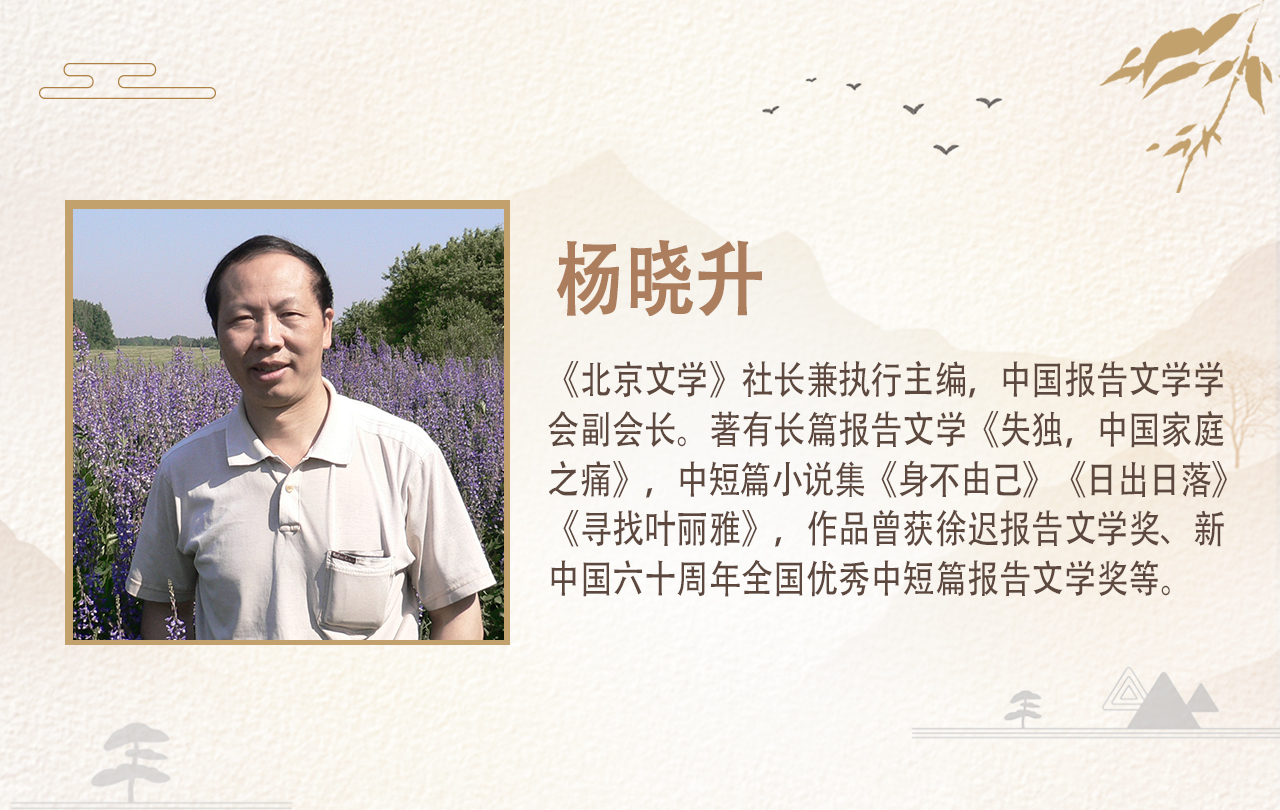 杨晓升

《北京文学》社长兼执行主编，中国报告文学学会副会长。著有长篇报告文学《失独，中国家庭之痛》，中短篇小说集《身不由己》《日出日落》《寻找叶丽雅》，作品曾获徐迟报告文学奖、新中国六十周年全国优秀中短篇报告文学奖等。